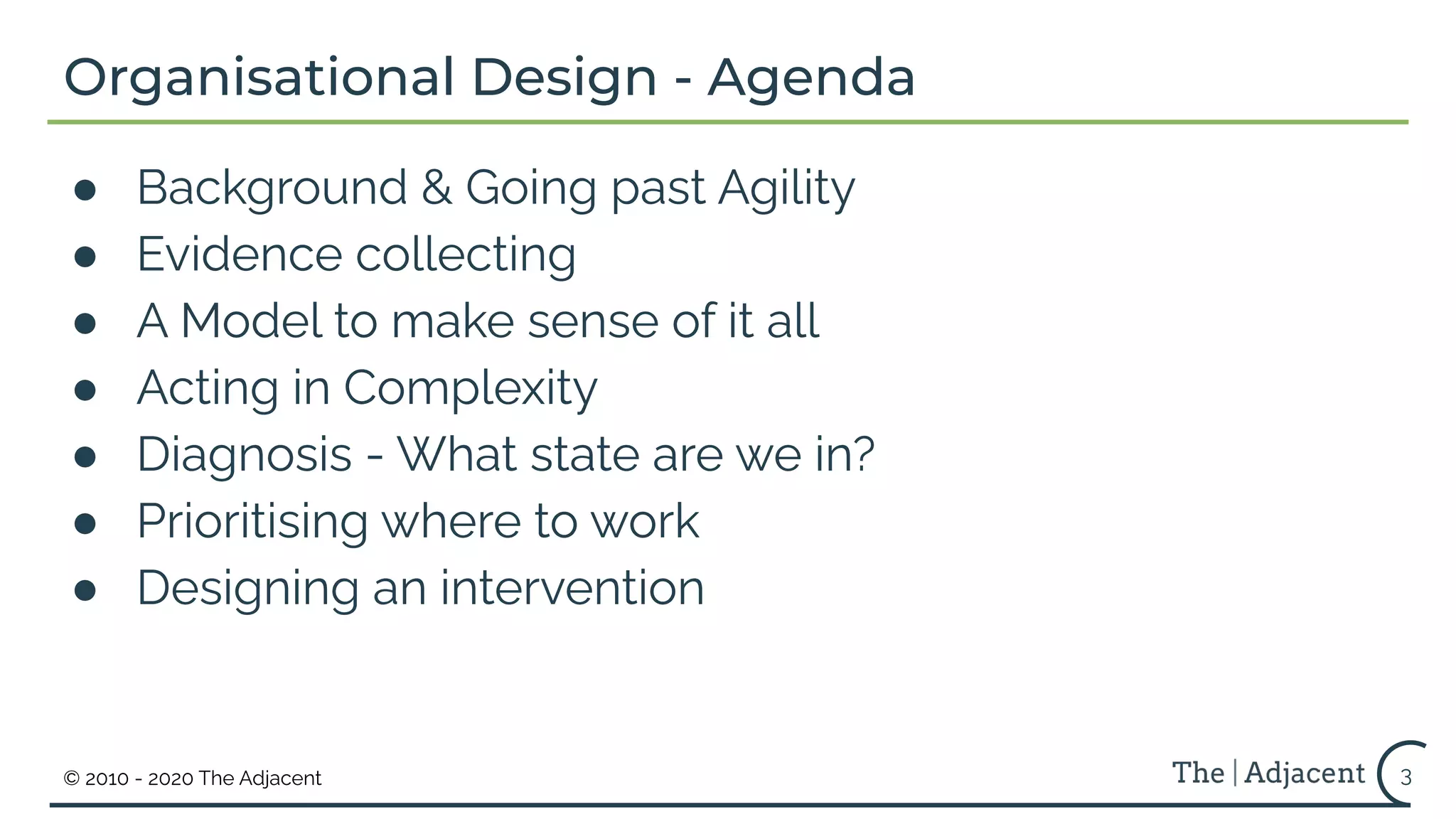 Organisational Design - Agenda

- Background & Going past Agility
- Evidence collecting
- A Model to make sense of it all
- Acting in Complexity
- Diagnosis - What state are we in?
- Prioritising where to work
- Designing an intervention

© 2010 - 2020 The Adjacent

The | Adjacent

3